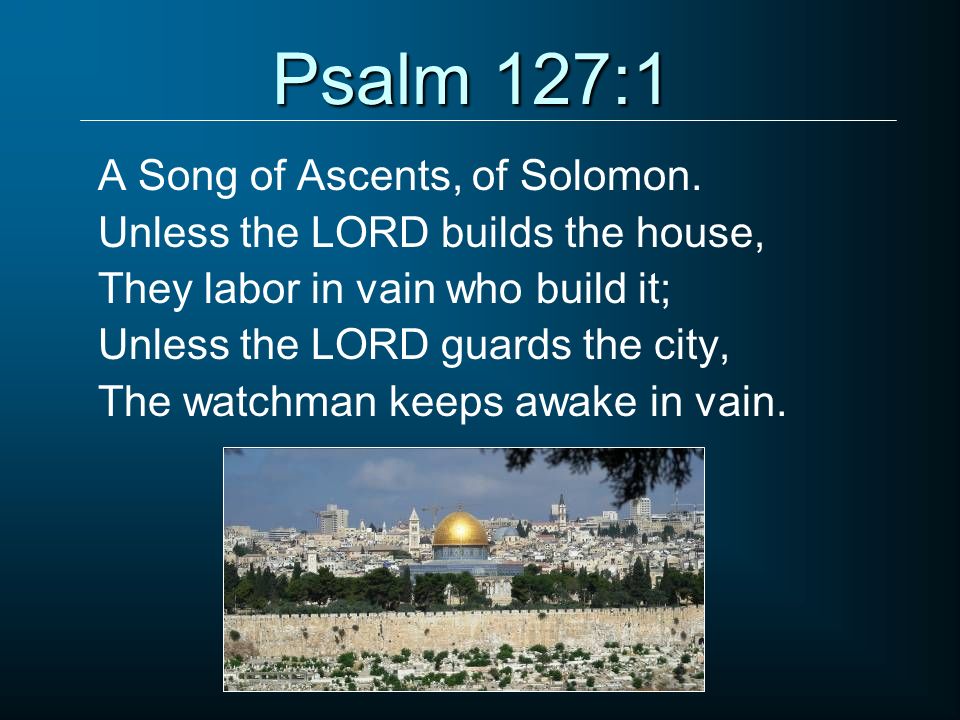 Psalm 127:1

A Song of Ascents, of Solomon.
Unless the LORD builds the house,
They labor in vain who build it;
Unless the LORD guards the city,
The watchman keeps awake in vain.